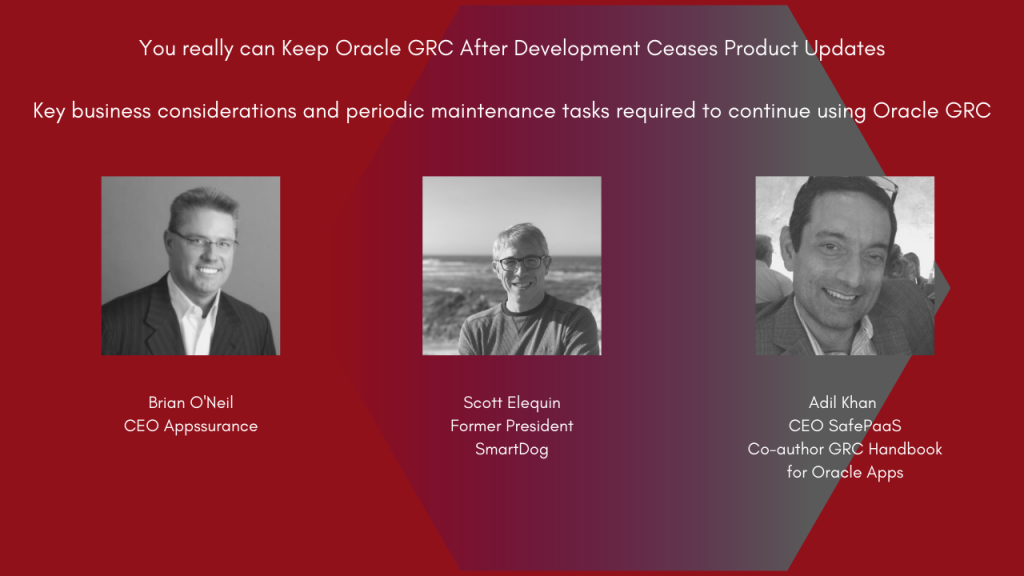 You really can Keep Oracle GRC After Development Ceases Product Updates

Key business considerations and periodic maintenance tasks required to continue using Oracle GRC

Brian O'Neil
CEO Appssurance

Scott Elequin
Former President
SmartDog

Adil Khan
CEO SafePaaS
Co-author GRC Handbook
for Oracle Apps